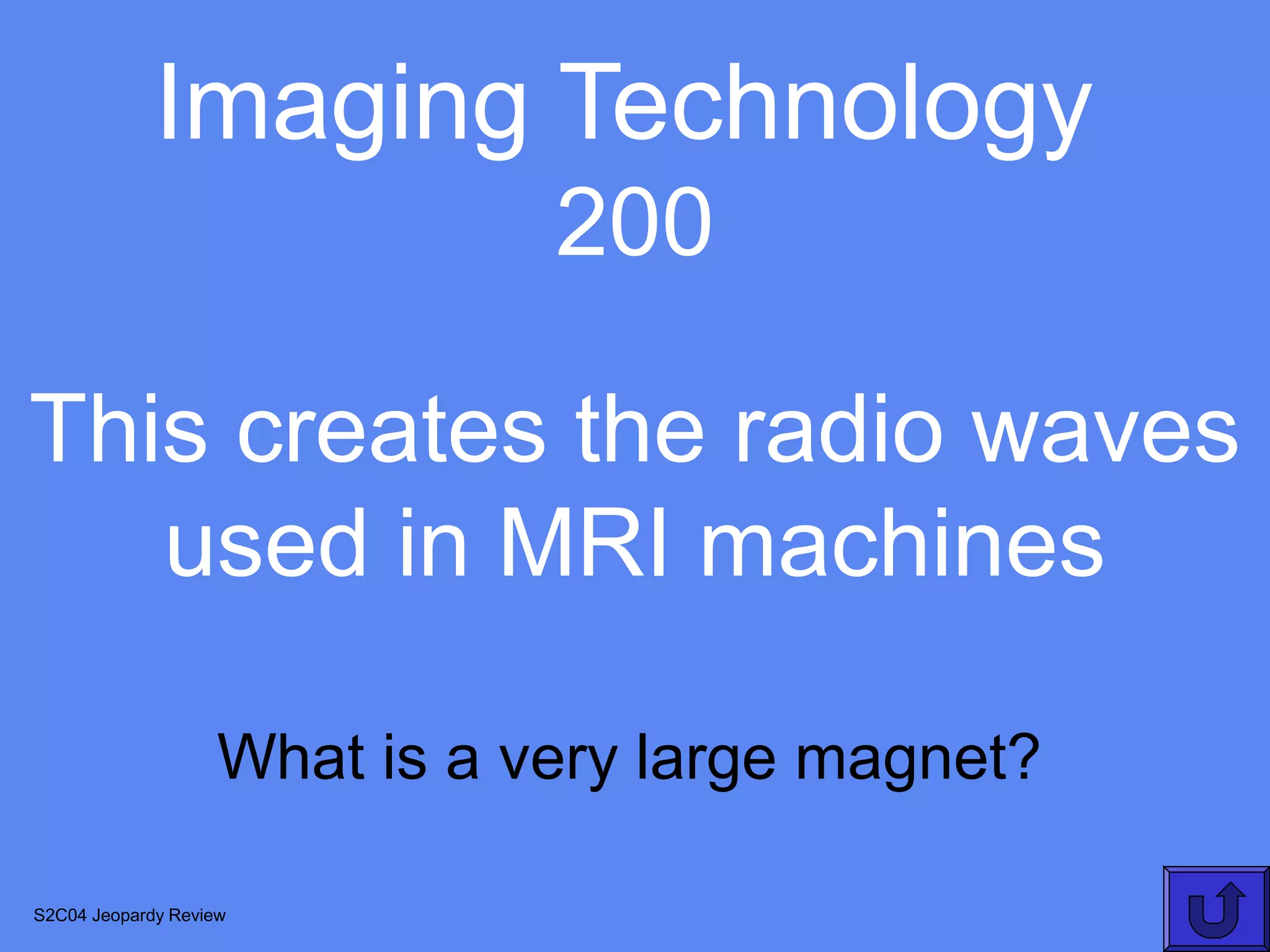 Imaging Technology
200

This creates the radio waves used in MRI machines

What is a very large magnet?

S2C04 Jeopardy Review